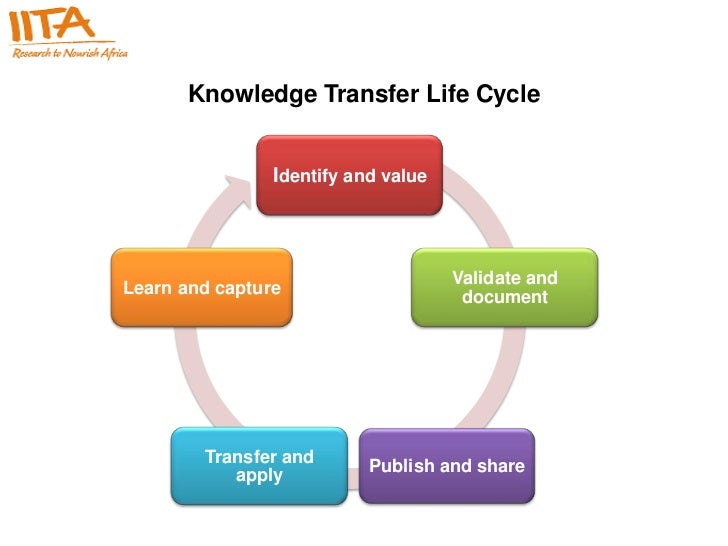 IITA
Research to Nourish Africa

Knowledge Transfer Life Cycle

Identify and value

Validate and document

Publish and share

Transfer and apply

Learn and capture